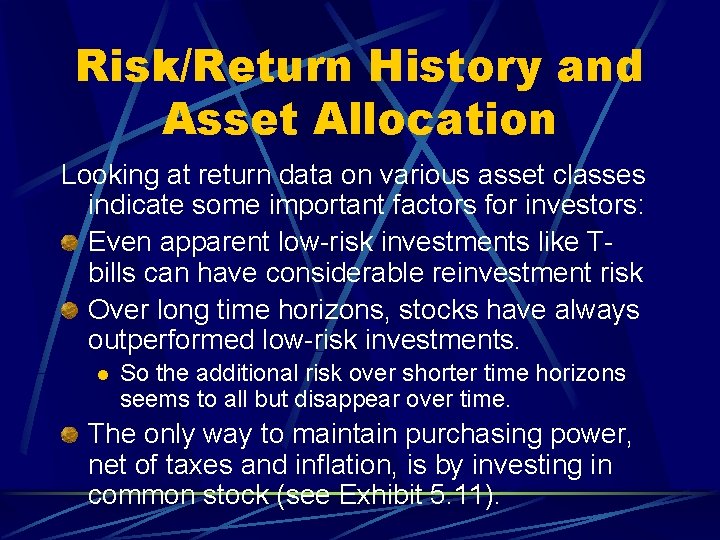 Risk/Return History and Asset Allocation

Looking at return data on various asset classes indicate some important factors for investors:

Even apparent low-risk investments like T-bills can have considerable reinvestment risk

Over long time horizons, stocks have always outperformed low-risk investments.

So the additional risk over shorter time horizons seems to all but disappear over time.

The only way to maintain purchasing power, net of taxes and inflation, is by investing in common stock (see Exhibit 5.11).